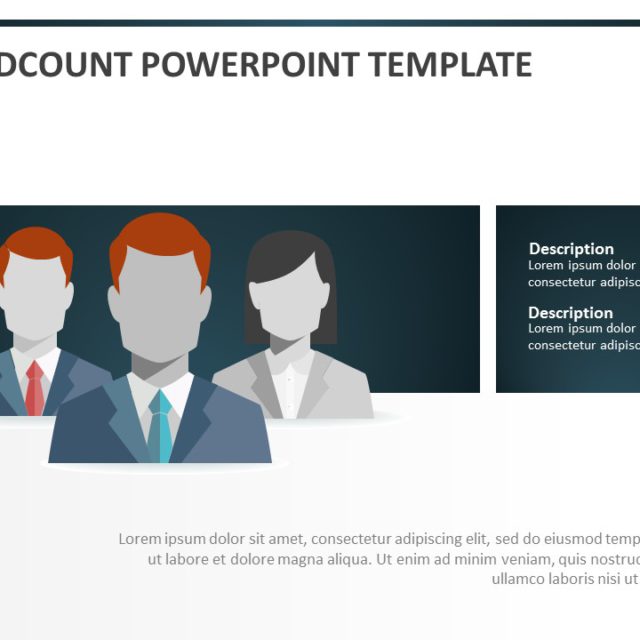 DCOUNT POWERPOINT TEMPLATE

Description
Lorem ipsum dolor consectetur adipisc

Description
Lorem ipsum dolor consectetur adipisc

Lorem ipsum dolor sit amet, consectetur adipiscing elit, sed do eiusmod temp ut labore et dolore magna aliqua. Ut enim ad minim veniam, quis nostruc ullamco laboris nisi ut